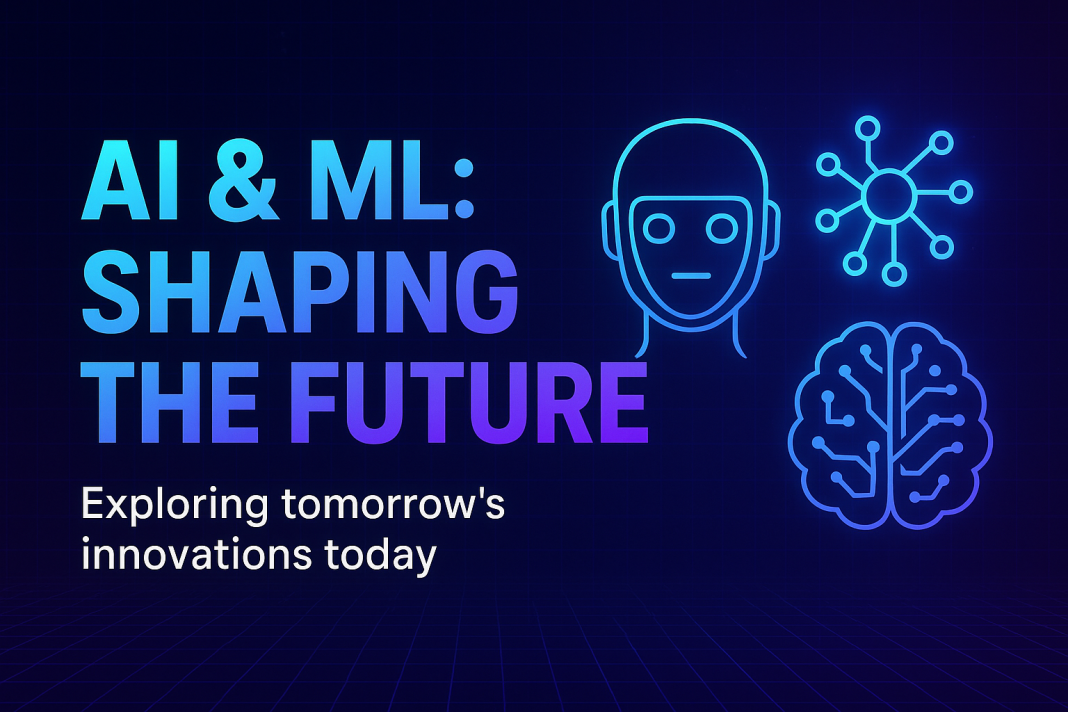 AI & ML: SHAPING THE FUTURE

Exploring tomorrow's innovations today